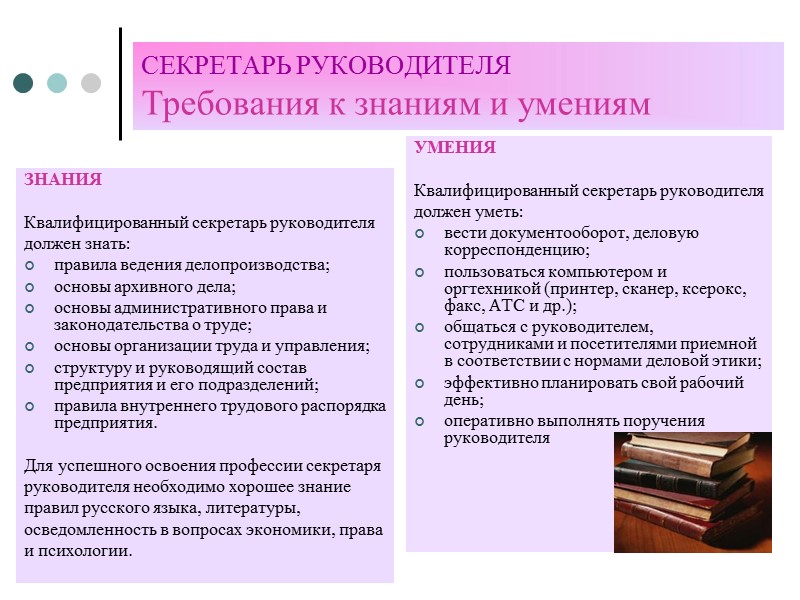 СЕКРЕТАРЬ РУКОВОДИТЕЛЯ
Требования к знаниям и умениям

ЗНАНИЯ

Квалифицированный секретарь руководителя должен знать:
- правила ведения делопроизводства;
- основы архивного дела;
- основы административного права и законодательства о труде;
- основы организации труда и управления;
- структуру и руководящий состав предприятия и его подразделений;
- правила внутреннего трудового распорядка предприятия.

Для успешного освоения профессии секретаря руководителя необходимо хорошее знание правил русского языка, литературы, осведомленность в вопросах экономики, права и психологии.

УМЕНИЯ

Квалифицированный секретарь руководителя должен уметь:
- вести документооборот, деловую корреспонденцию;
- пользоваться компьютером и оргтехникой (принтер, сканер, ксерокс, факс, АТС и др.);
- общаться с руководителем, сотрудниками и посетителями приемной в соответствии с нормами деловой этики;
- эффективно планировать свой рабочий день;
- оперативно выполнять поручения руководителя